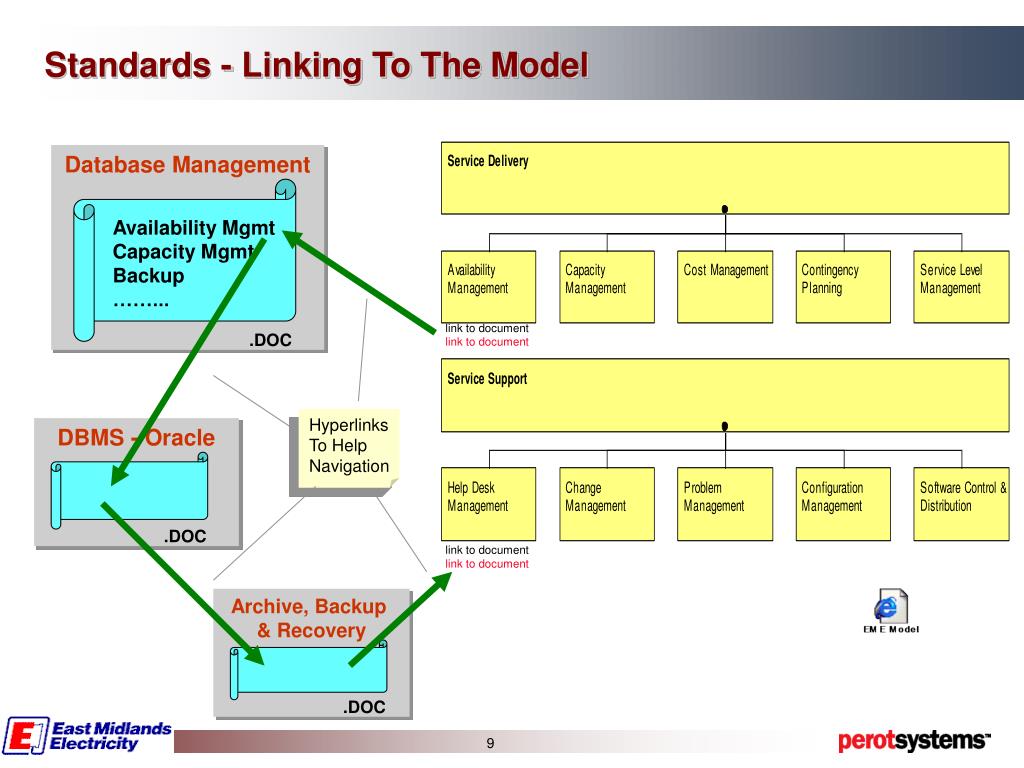 Standards - Linking To The Model

Database Management

Availability Mgmt
Capacity Mgmt
Backup
……...

.DOC

DBMS - Oracle

.DOC

Hyperlinks To Help Navigation

Archive, Backup & Recovery

.DOC

Service Delivery

Availability Management

Capacity Management

Cost Management

Contingency Planning

Service Level Management

link to document
link to document

Service Support

Help Desk Management

Change Management

Problem Management

Configuration Management

Software Control & Distribution

link to document
link to document

EM E Model

East Midlands Electricity

9

perotsystems™